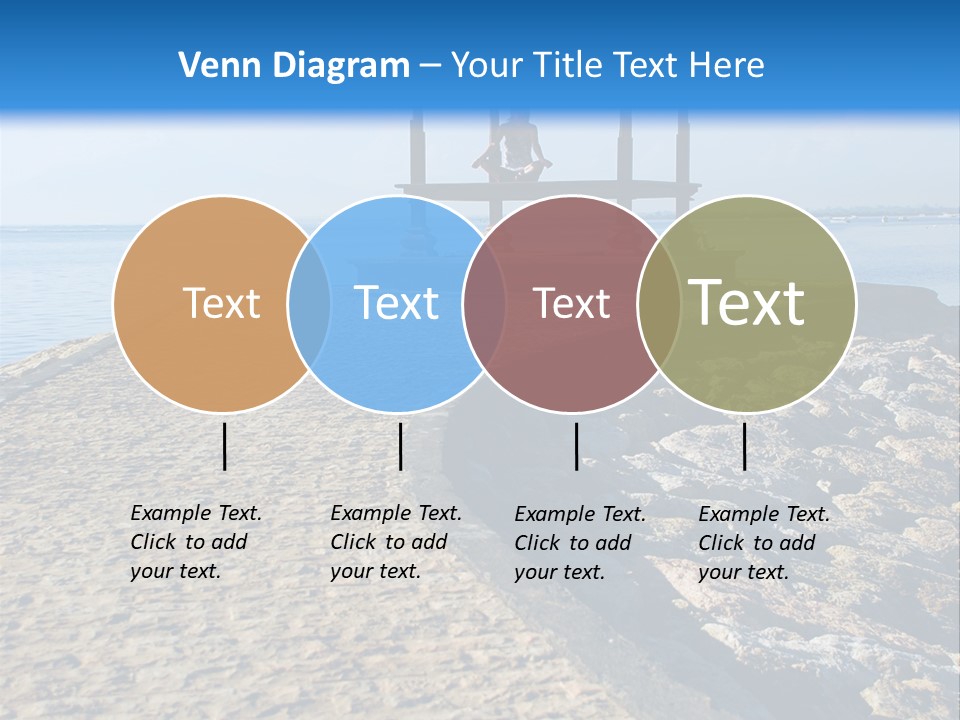 Venn Diagram – Your Title Text Here

Text

Text

Text

Text

Example Text. Click to add your text.

Example Text. Click to add your text.

Example Text. Click to add your text.

Example Text. Click to add your text.